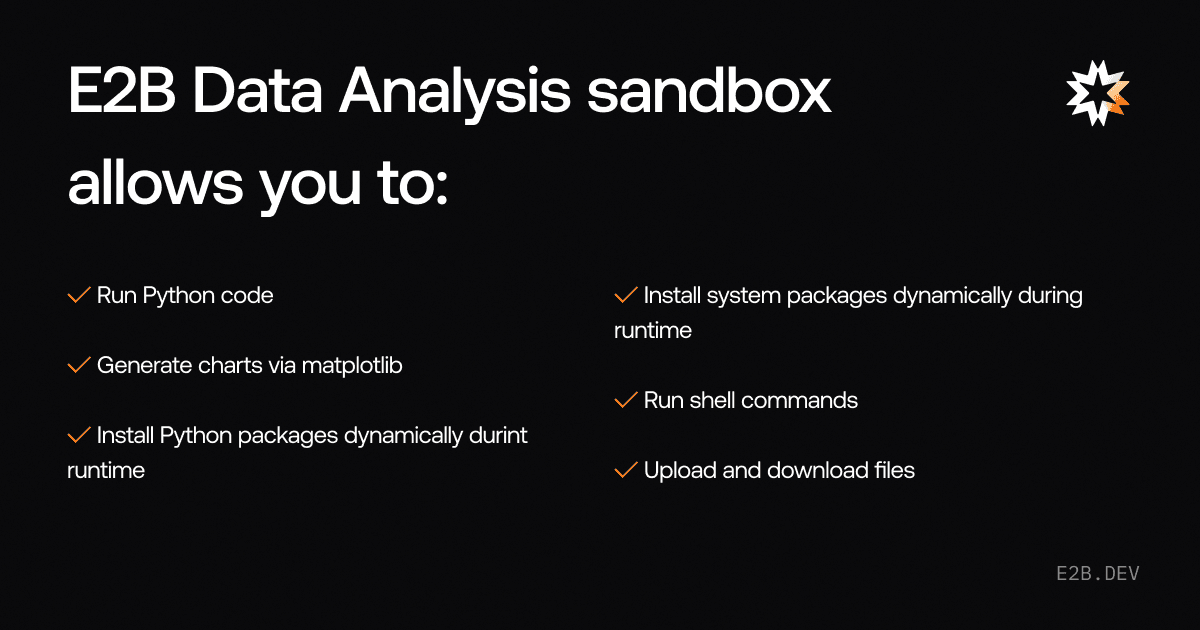 E2B Data Analysis sandbox allows you to:

✓ Run Python code

✓ Generate charts via matplotlib

✓ Install Python packages dynamically durint runtime

✓ Install system packages dynamically during runtime

✓ Run shell commands

✓ Upload and download files

E2B.DEV